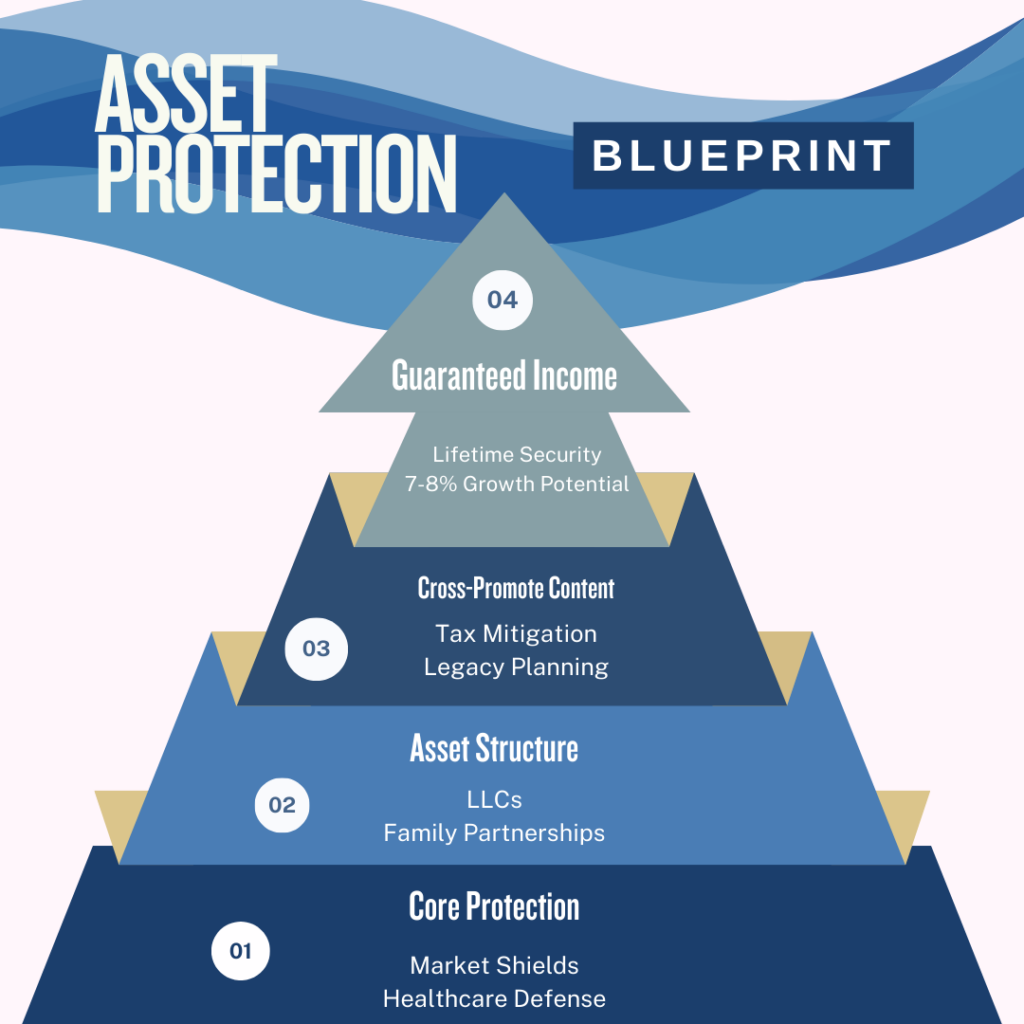 ASSET PROTECTION

BLUEPRINT

04

Guaranteed Income

Lifetime Security
7-8% Growth Potential

Cross-Promote Content

03

Tax Mitigation
Legacy Planning

Asset Structure

02

LLCs
Family Partnerships

Core Protection

01

Market Shields
Healthcare Defense